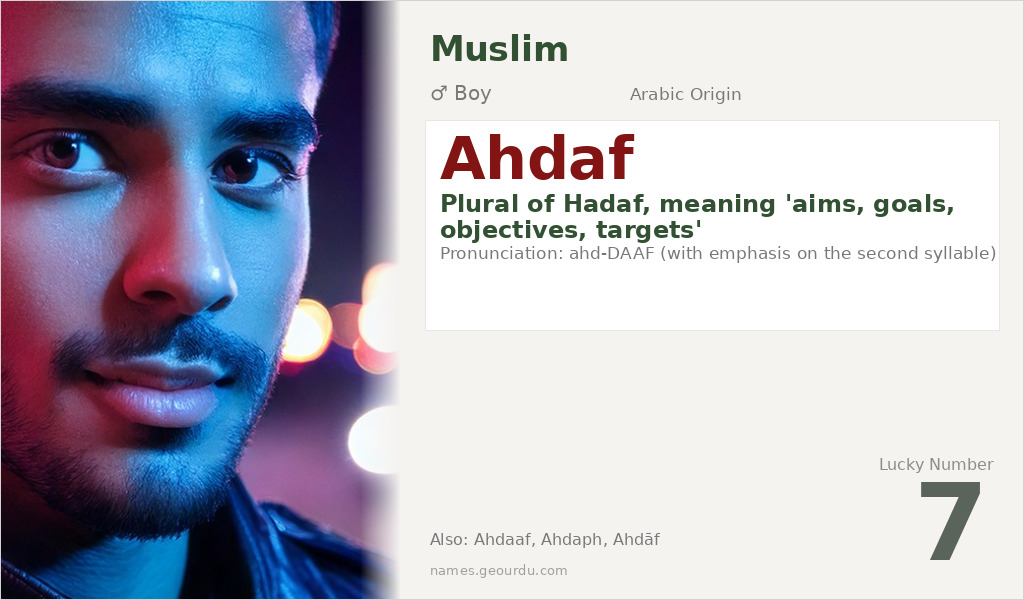 Muslim

♂ Boy

Arabic Origin

Ahdaf

Plural of Hadaf, meaning 'aims, goals, objectives, targets'

Pronunciation: ahd-DAAF (with emphasis on the second syllable)

Lucky Number

7

Also: Ahdaaf, Ahdaph, Ahdāf

names.geourdu.com